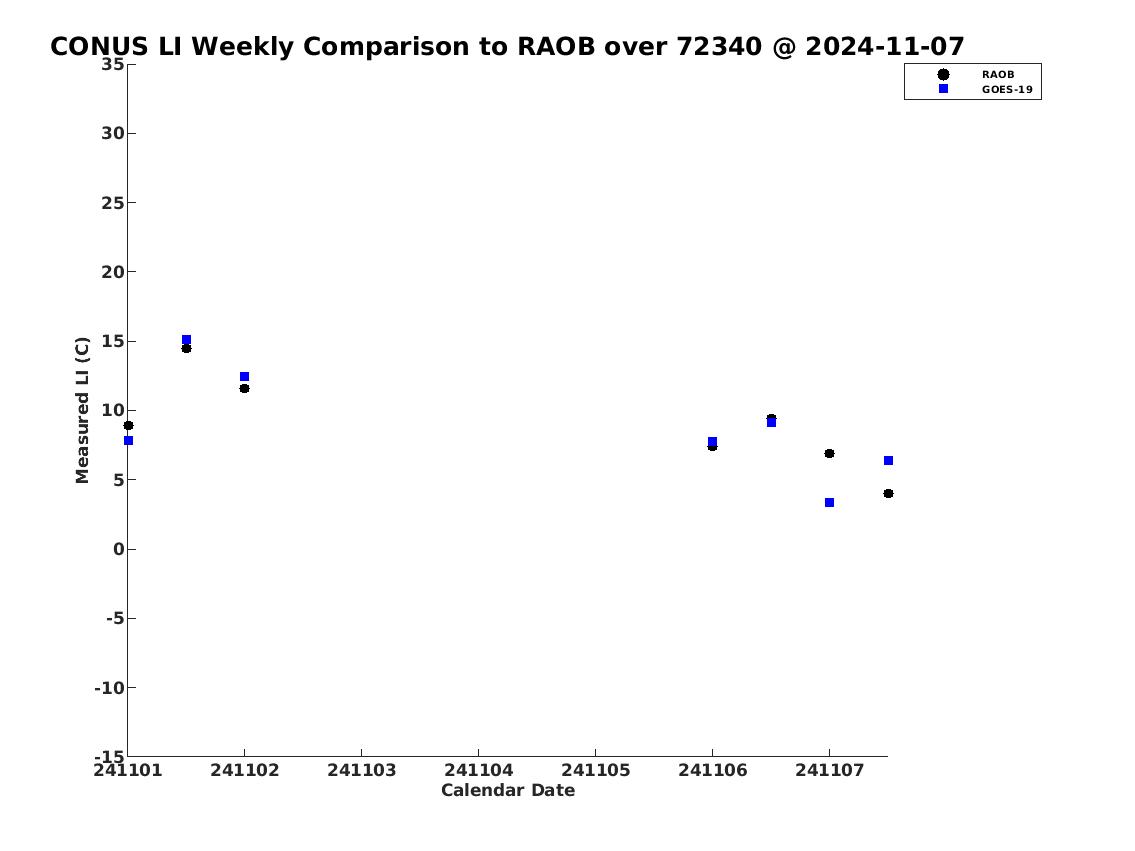 CONUS LI Weekly Comparison to RAOB over 72340 @ 2024-11-07

RAOB
GOES-19

Measured LI (C)

35
30
25
20
15
10
5
0
-5
-10
-15

241101
241102
241103
241104
241105
241106
241107

Calendar Date